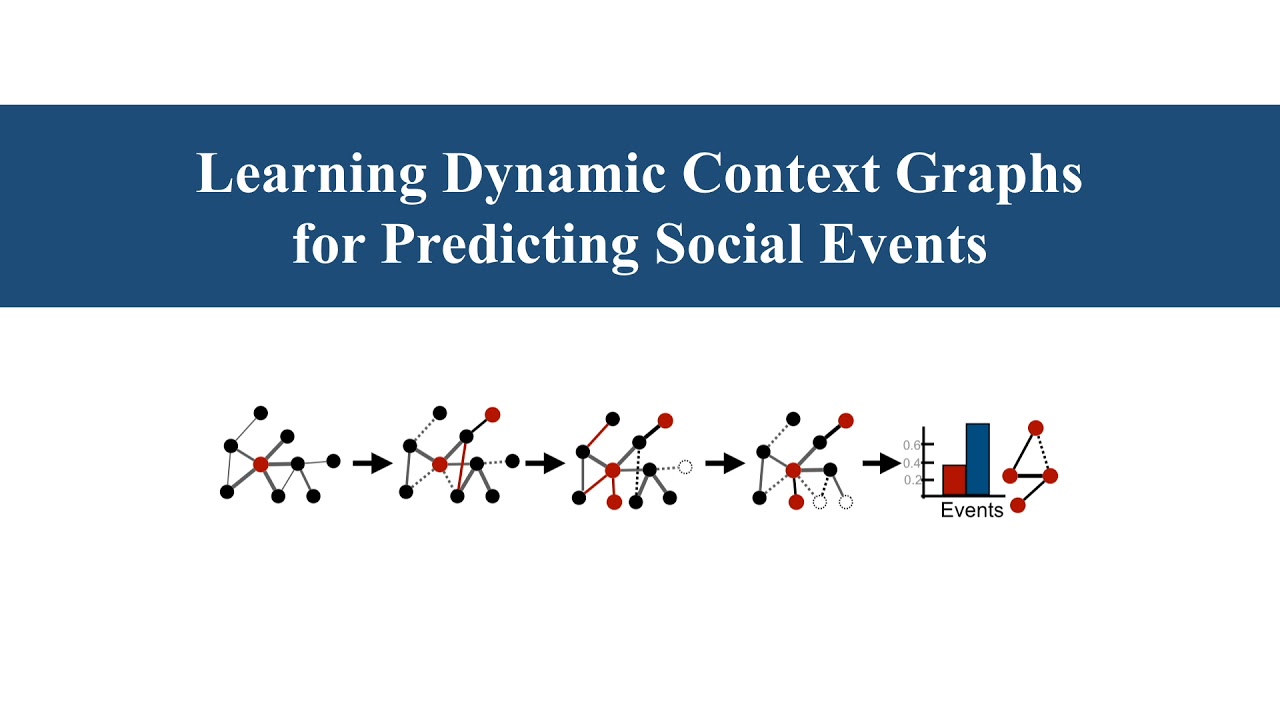 Learning Dynamic Context Graphs for Predicting Social Events

0.6
0.4
0.2
Events